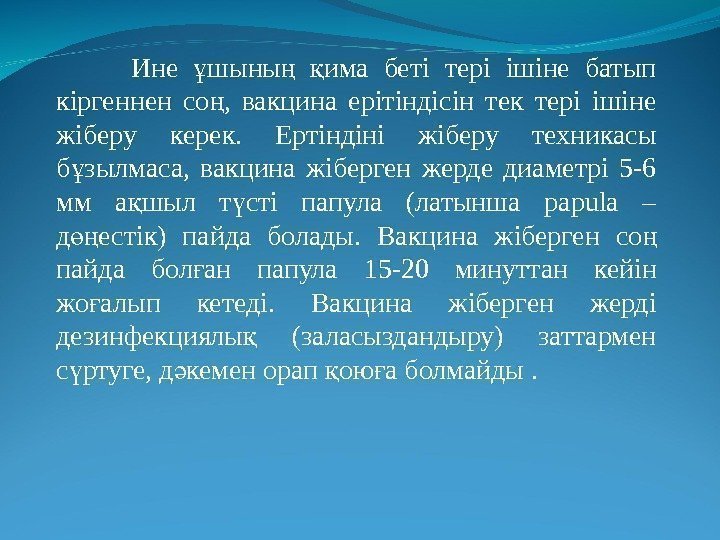 Ине ұшының қима беті тері ішіне батып кіргеннен соң, вакцина ерітіндісін тек тері ішіне жіберу керек. Ертіндіні жіберу техникасы бұзылмаса, вакцина жіберген жерде диаметрі 5-6 мм ақшыл түсті папула (латынша papula – дөңестік) пайда болады. Вакцина жіберген соң пайда болған папула 15-20 минуттан кейін жоғалып кетеді. Вакцина жіберген жерді дезинфекциялық (заласыздандыру) заттармен сүртуге, дәкемен орап қоюға болмайды .